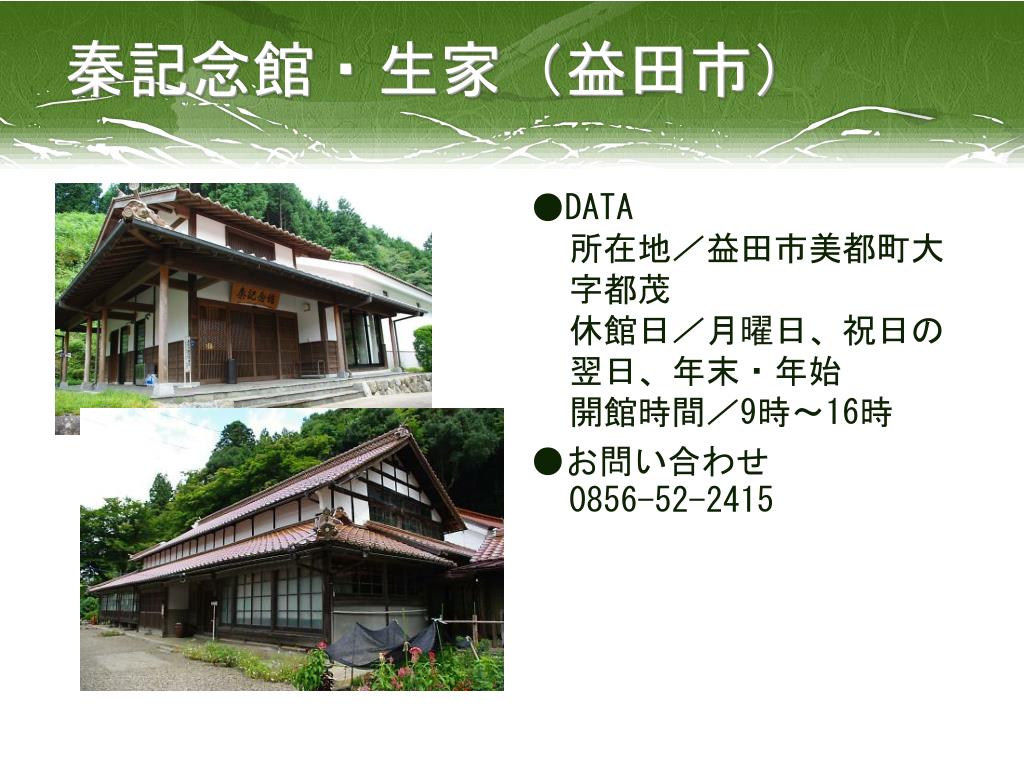 秦記念館・生家（益田市）

秦記念館

●DATA
所在地／益田市美都町大字都茂
休館日／月曜日、祝日の翌日、年末・年始
開館時間／9時～16時

●お問い合わせ
0856-52-2415